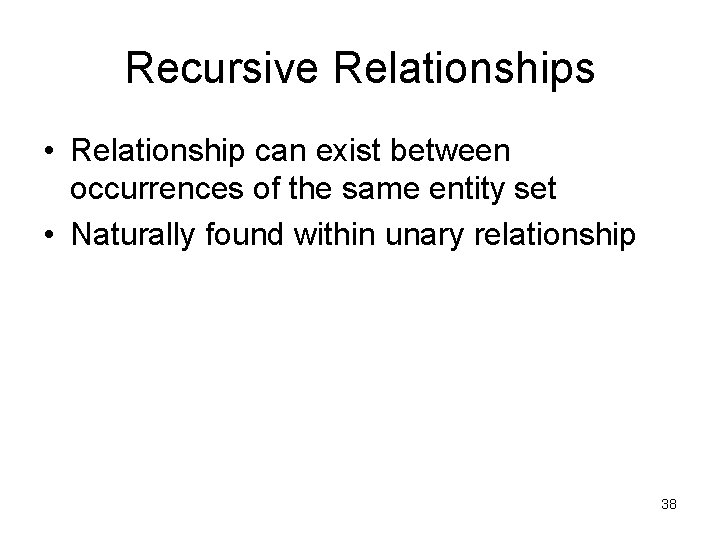 Recursive Relationships

• Relationship can exist between occurrences of the same entity set
• Naturally found within unary relationship

38